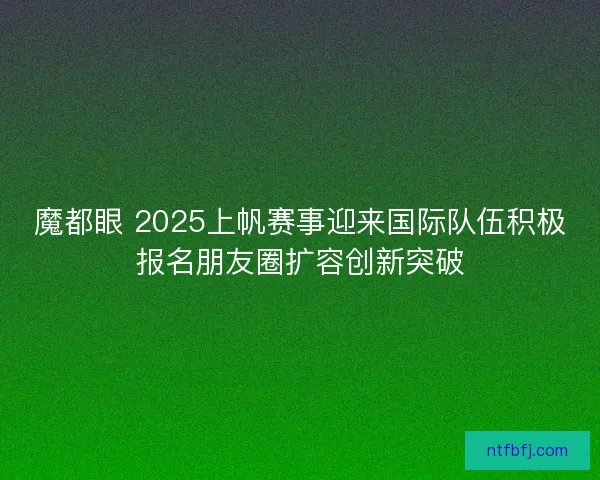 魔都眼 2025上帆赛事迎来国际队伍积极报名朋友圈扩容创新突破

ntfbfj.com